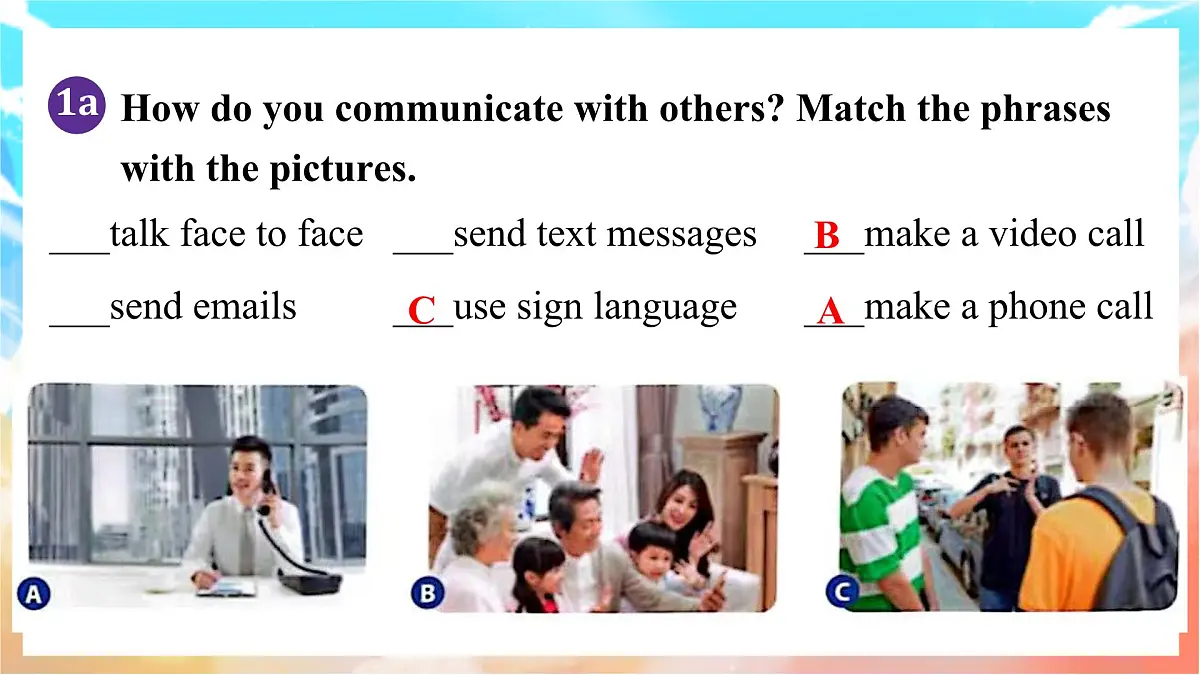 1a How do you communicate with others? Match the phrases with the pictures.

___talk face to face ___send text messages B make a video call

___send emails C use sign language A make a phone call

A

B

C